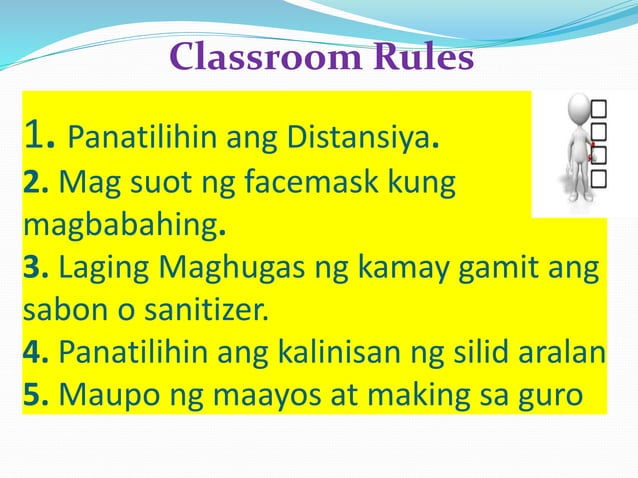 Classroom Rules

1. Panatilihin ang Distansiya.
2. Mag suot ng facemask kung magbabahing.
3. Laging Maghugas ng kamay gamit ang sabon o sanitizer.
4. Panatilihin ang kalinisan ng silid aralan
5. Maupo ng maayos at making sa guro